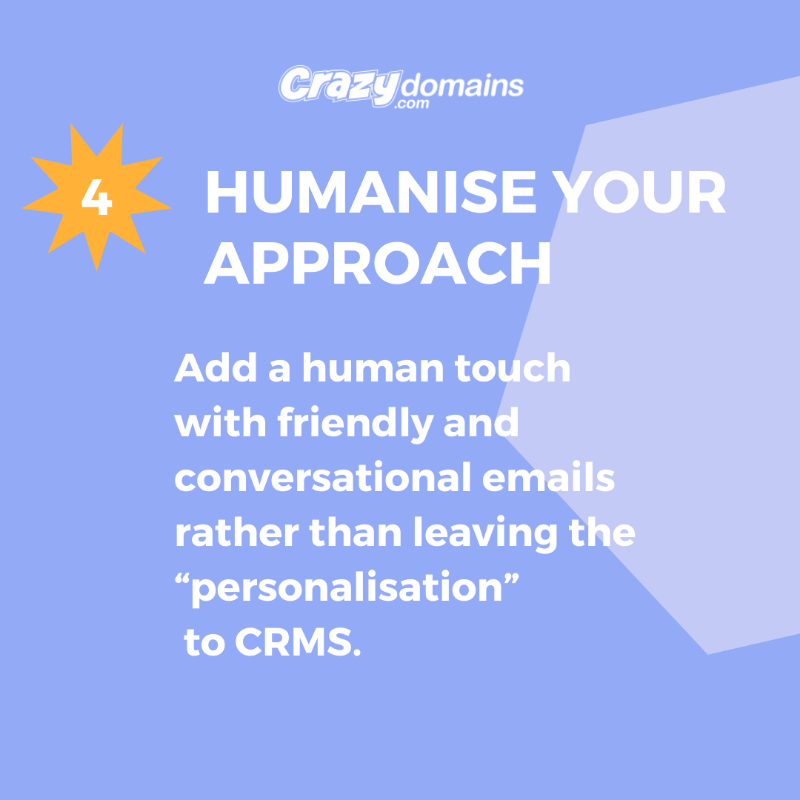 Crazydomains.com

4

HUMANISE YOUR APPROACH

Add a human touch with friendly and conversational emails rather than leaving the “personalisation” to CRMS.